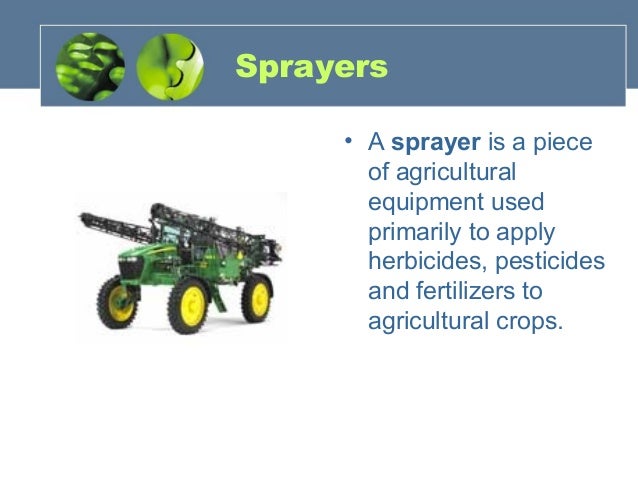 Sprayers

• A sprayer is a piece of agricultural equipment used primarily to apply herbicides, pesticides and fertilizers to agricultural crops.